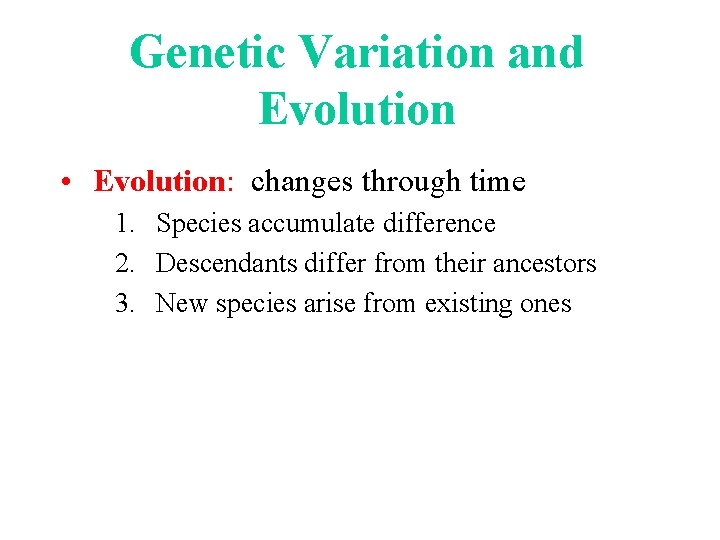 Genetic Variation and Evolution

• Evolution: changes through time
1. Species accumulate difference
2. Descendants differ from their ancestors
3. New species arise from existing ones